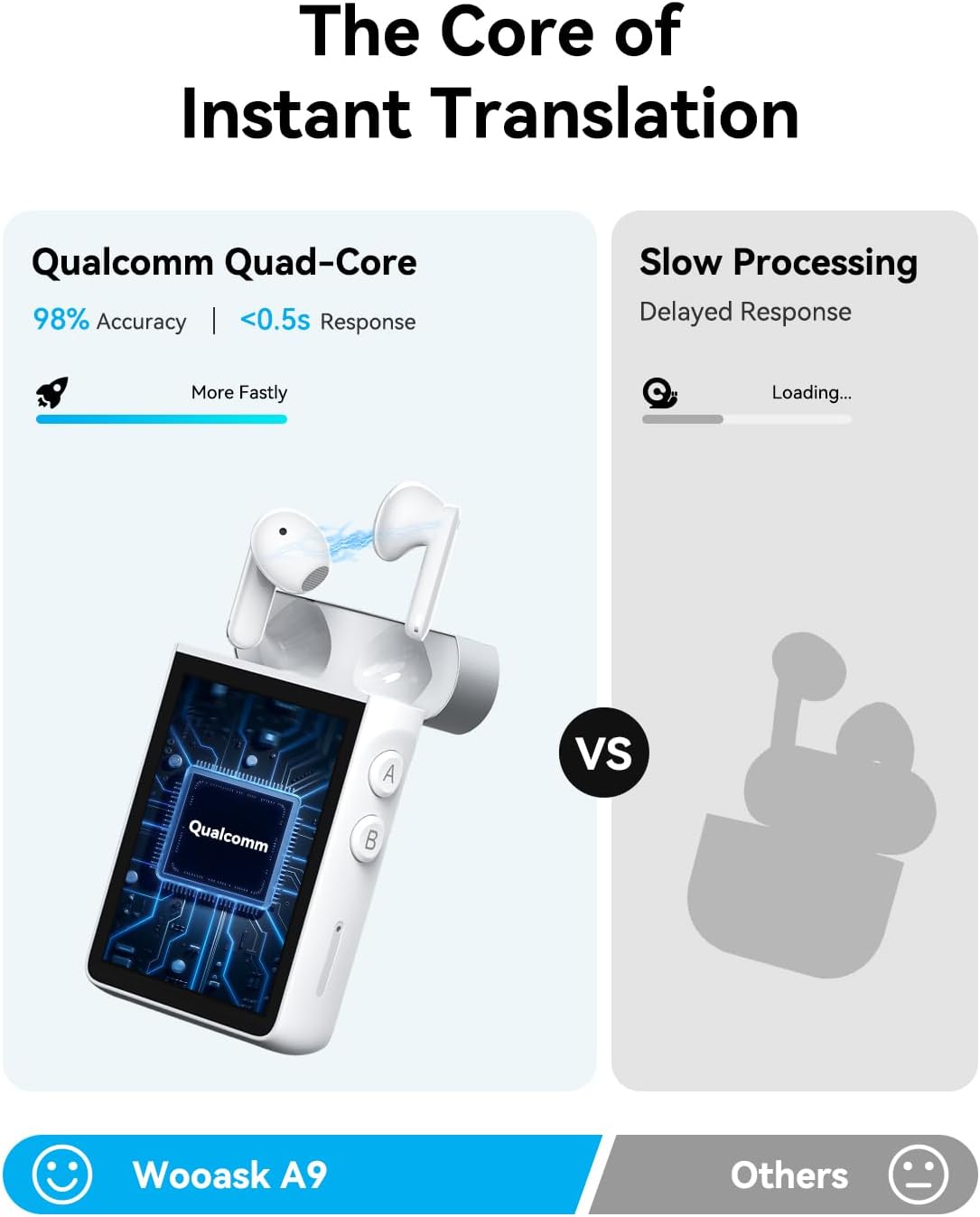 The Core of Instant Translation

Qualcomm Quad-Core

98% Accuracy | <0.5s Response

More Fastly

Qualcomm

A

B

VS

Slow Processing

Delayed Response

Loading...

Wooask A9

Others